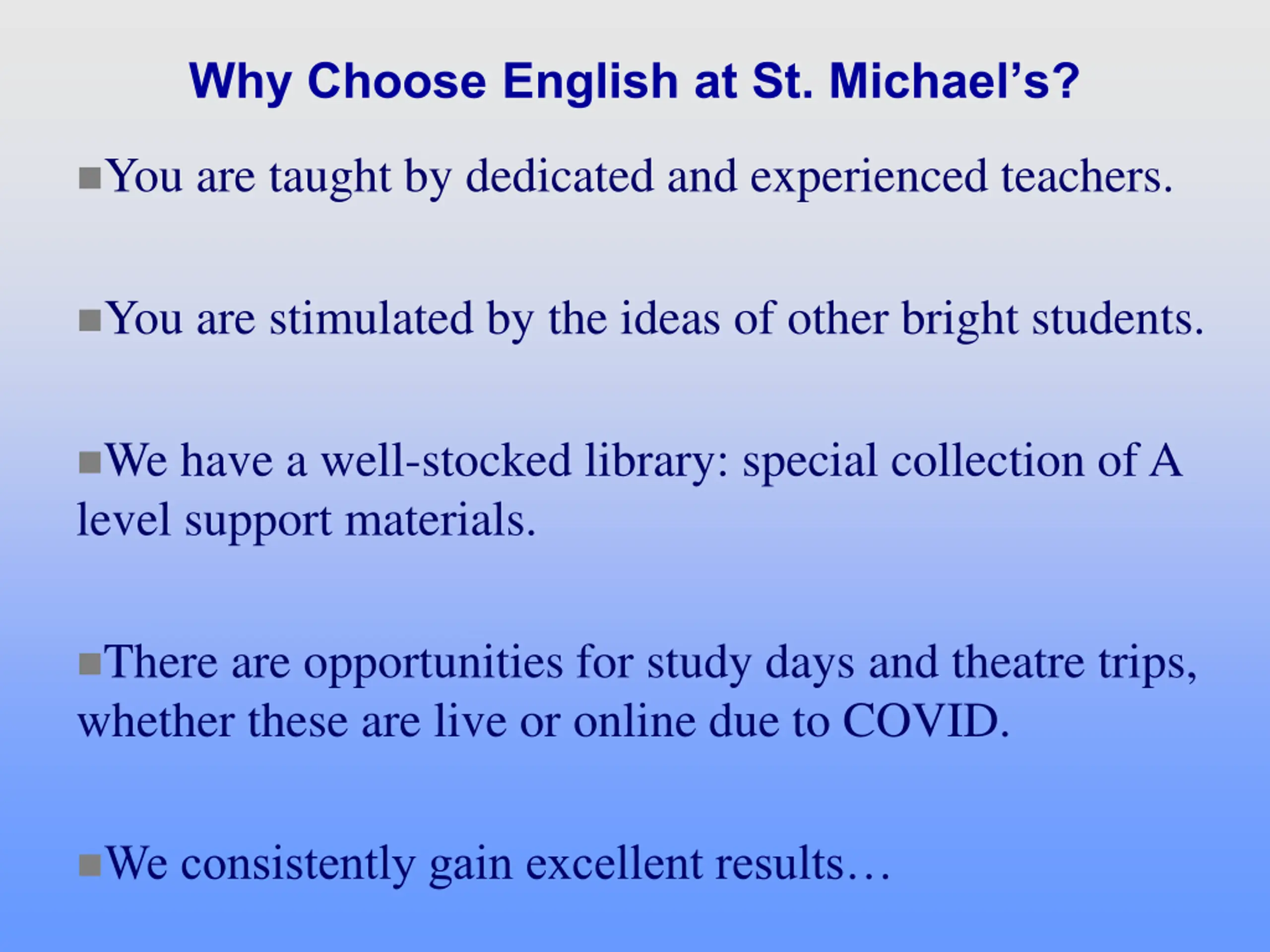 Why Choose English at St. Michael’s?

■You are taught by dedicated and experienced teachers.

■You are stimulated by the ideas of other bright students.

■We have a well-stocked library: special collection of A level support materials.

■There are opportunities for study days and theatre trips, whether these are live or online due to COVID.

■We consistently gain excellent results…